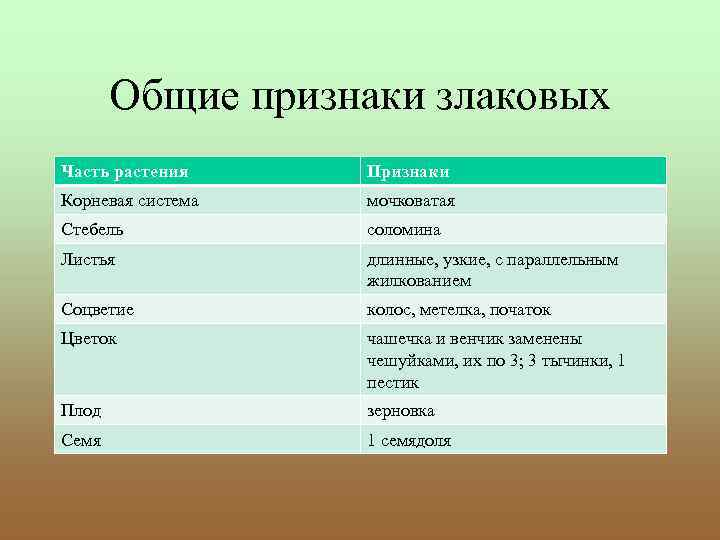 Общие признаки злаковых

| Часть растения | Признаки |
|---|---|
| Корневая система | мочковатая |
| Стебель | соломина |
| Листья | длинные, узкие, с параллельным жилкованием |
| Соцветие | колос, метелка, початок |
| Цветок | чашечка и венчик заменены чешуйками, их по 3; 3 тычинки, 1 пестик |
| Плод | зерновка |
| Семя | 1 семядоля |